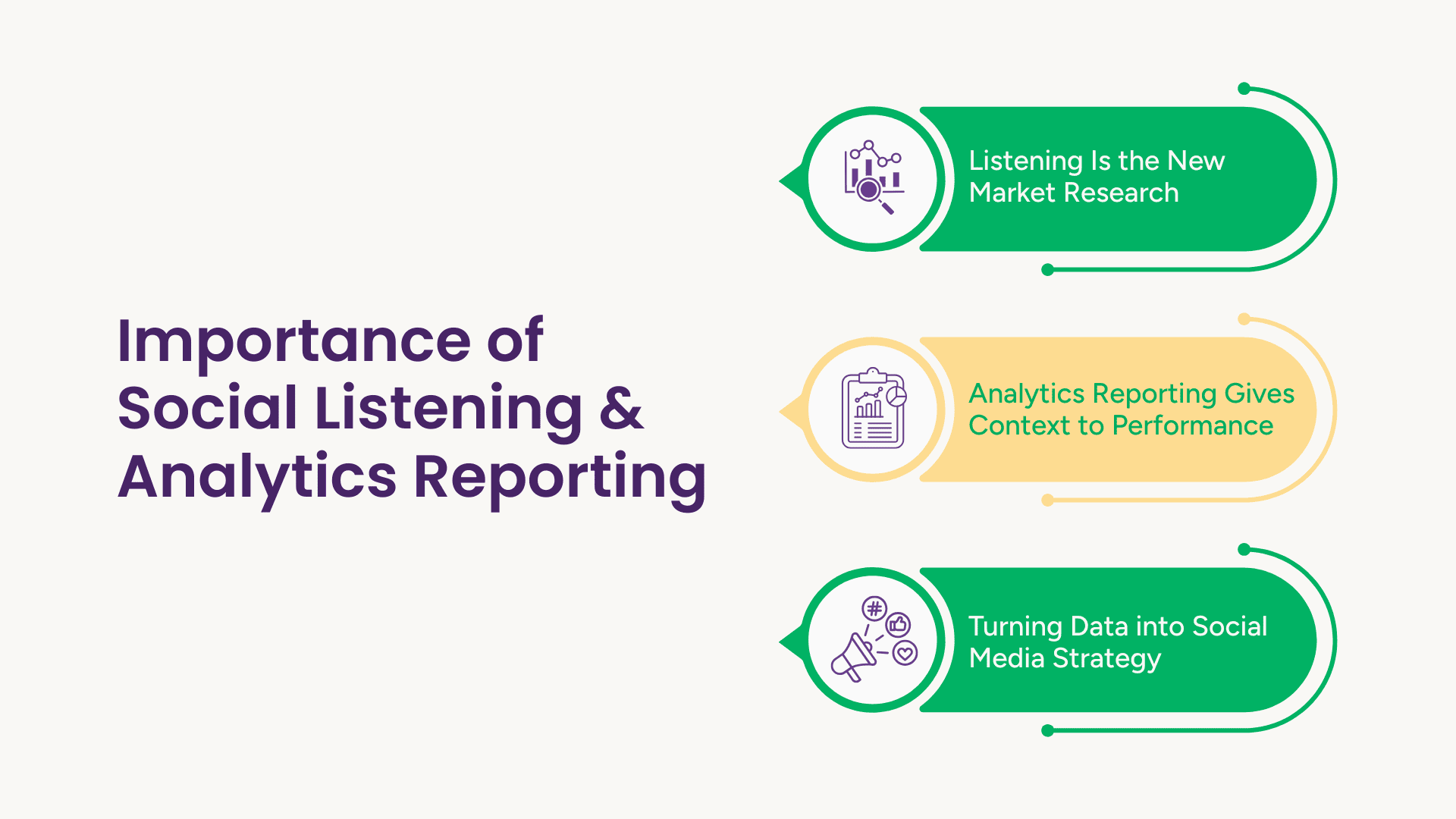 Importance of Social Listening & Analytics Reporting

Listening Is the New Market Research

Analytics Reporting Gives Context to Performance

Turning Data into Social Media Strategy